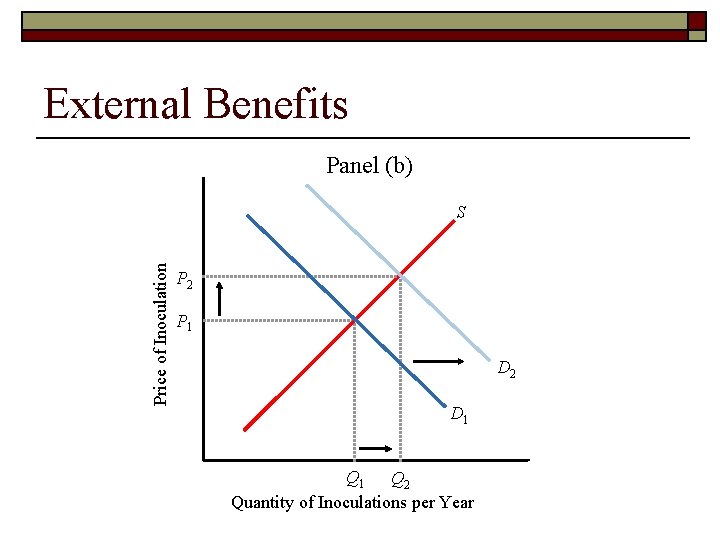 External Benefits

Panel (b)

Price of Inoculation

$P_2$

$P_1$

$S$

$D_2$

$D_1$

$Q_1$ $Q_2$

Quantity of Inoculations per Year